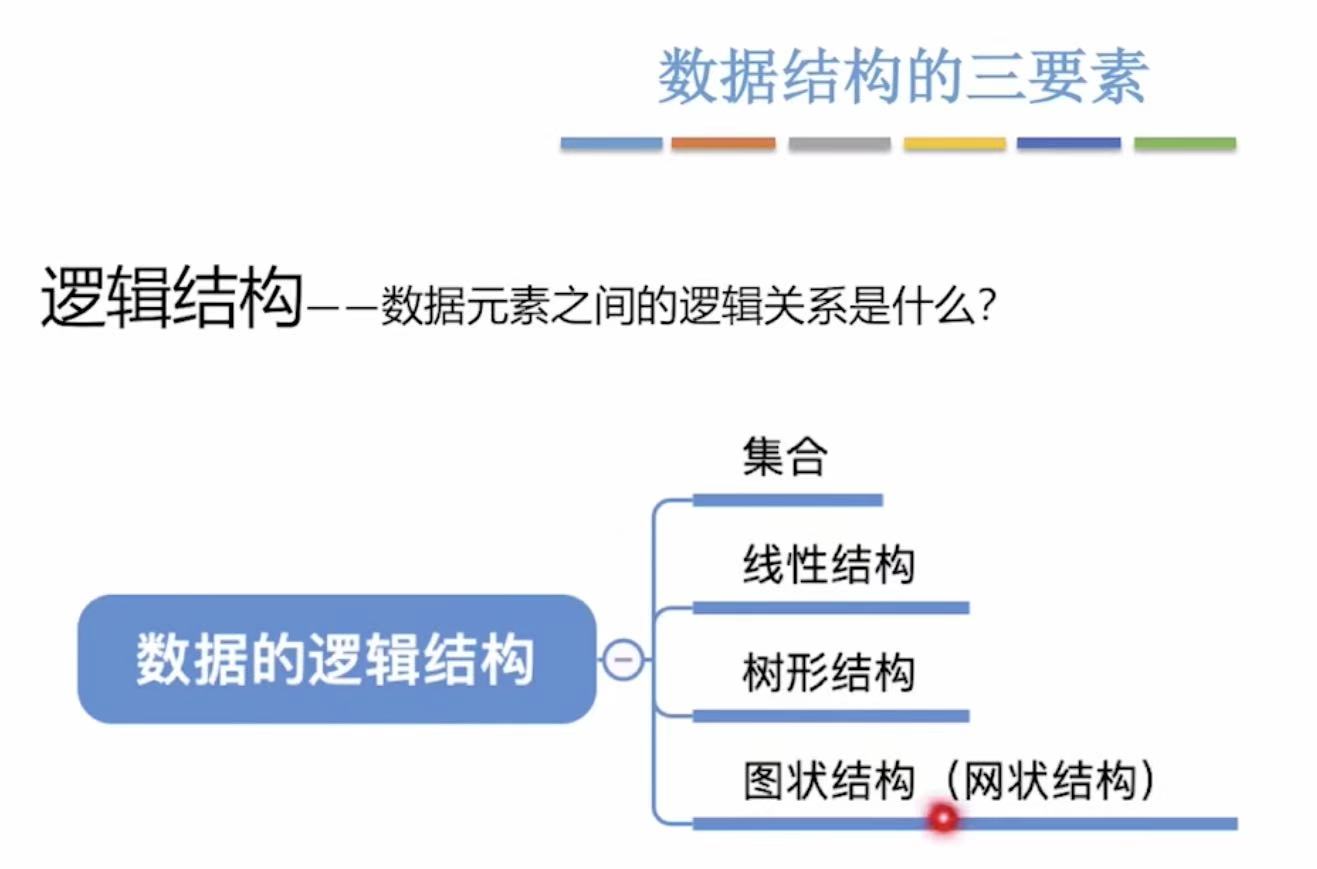 数据结构的三要素

逻辑结构——数据元素之间的逻辑关系是什么?

数据的逻辑结构

集合

线性结构

树形结构

图状结构（网状结构）